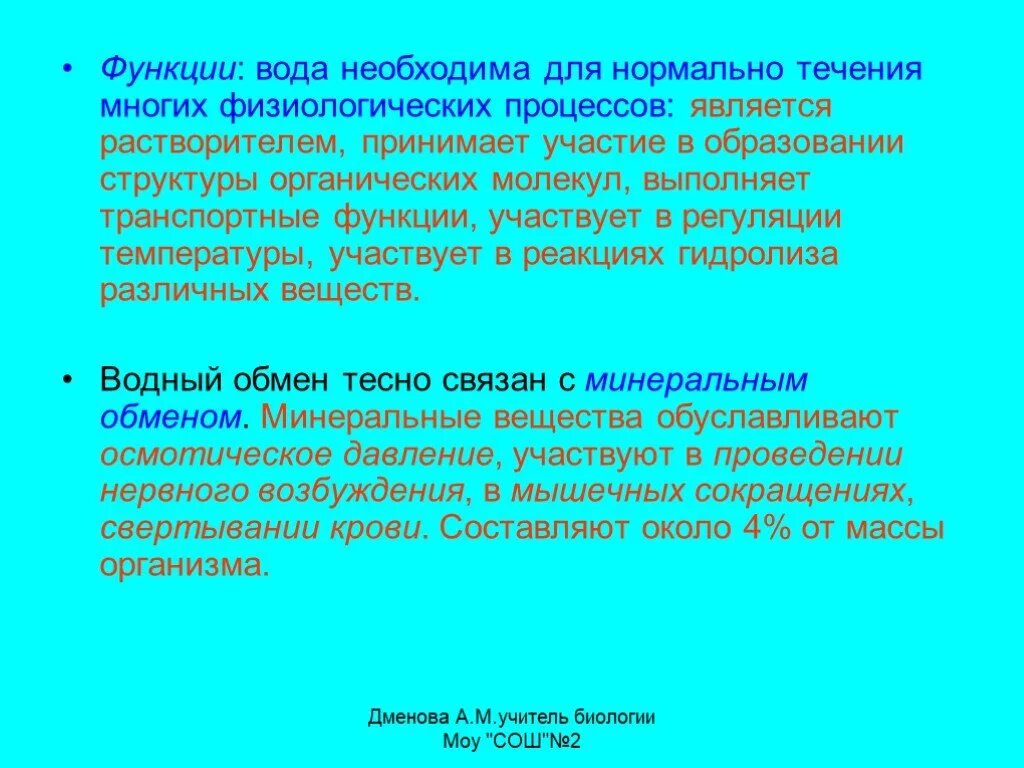 • Функции: вода необходима для нормально течения многих физиологических процессов: является растворителем, принимает участие в образовании структуры органических молекул, выполняет транспортные функции, участвует в регуляции температуры, участвует в реакциях гидролиза различных веществ.

• Водный обмен тесно связан с минеральным обменом. Минеральные вещества обуславливают осмотическое давление, участвуют в проведении нервного возбуждения, в мышечных сокращениях, свертывании крови. Составляют около 4% от массы организма.

Дменова А.М.учитель биологии
Моу "СОШ"№2